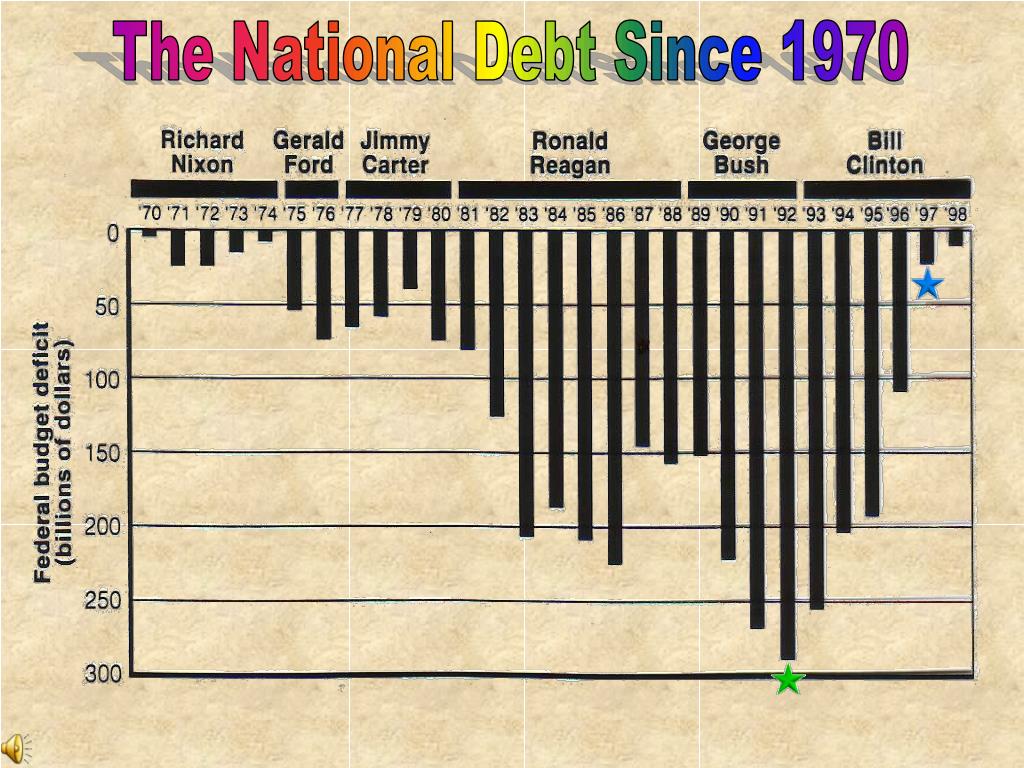 The National Debt Since 1970

Richard Nixon
Gerald Ford
Jimmy Carter
Ronald Reagan
George Bush
Bill Clinton

'70 '71 '72 '73 '74 '75 '76 '77 '78 '79 '80 '81 '82 '83 '84 '85 '86 '87 '88 '89 '90 '91 '92 '93 '94 '95 '96 '97 '98

Federal budget deficit (billions of dollars)

0
50
100
150
200
250
300